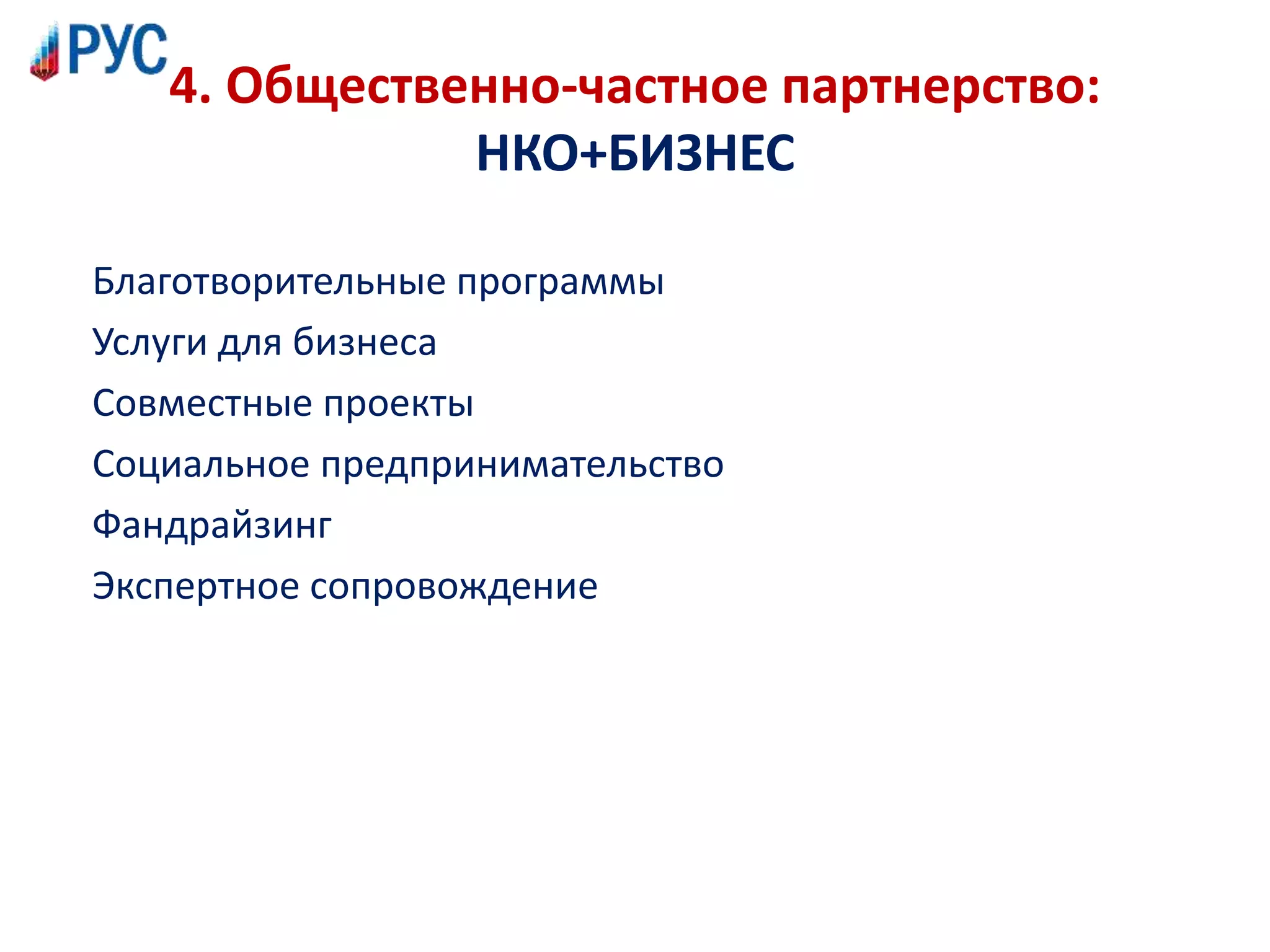 РУС

4. Общественно-частное партнерство:
НКО+БИЗНЕС

Благотворительные программы

Услуги для бизнеса

Совместные проекты

Социальное предпринимательство

Фандрайзинг

Экспертное сопровождение